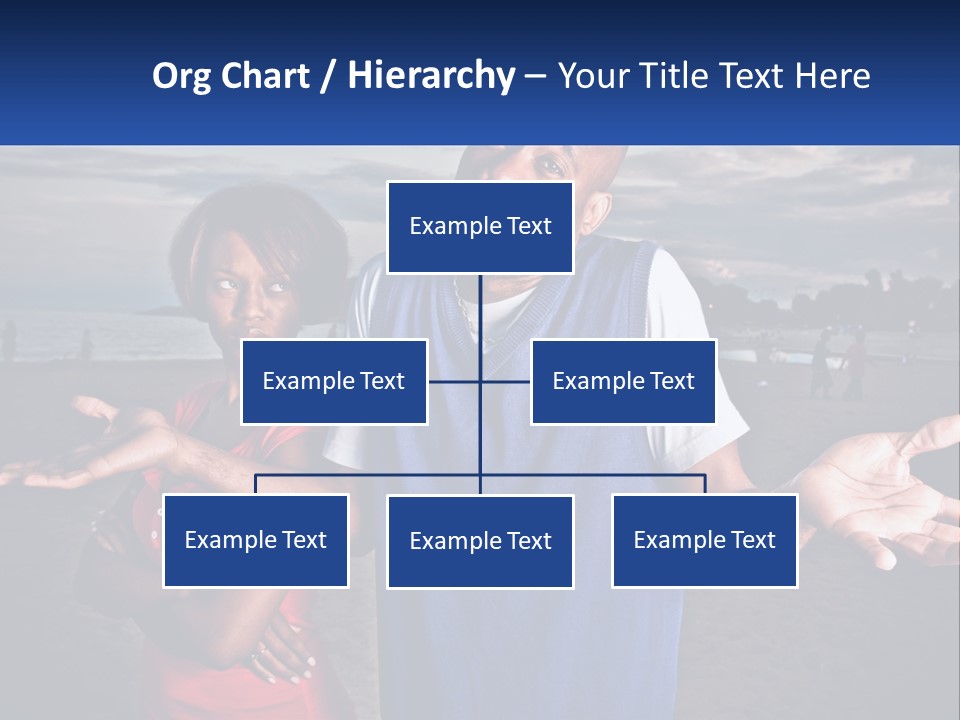 Org Chart / Hierarchy – Your Title Text Here

Example Text

Example Text

Example Text

Example Text

Example Text

Example Text